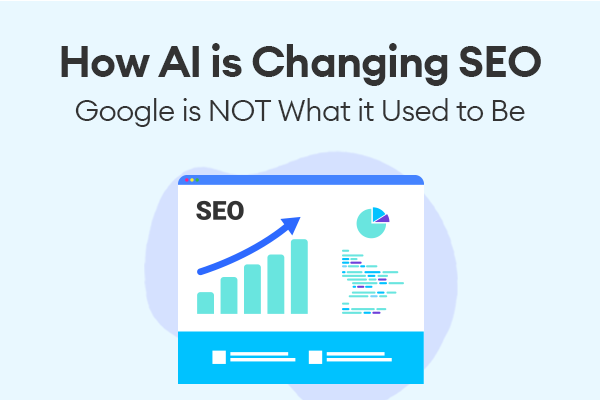 How AI is Changing SEO
Google is NOT What it Used to Be

SEO